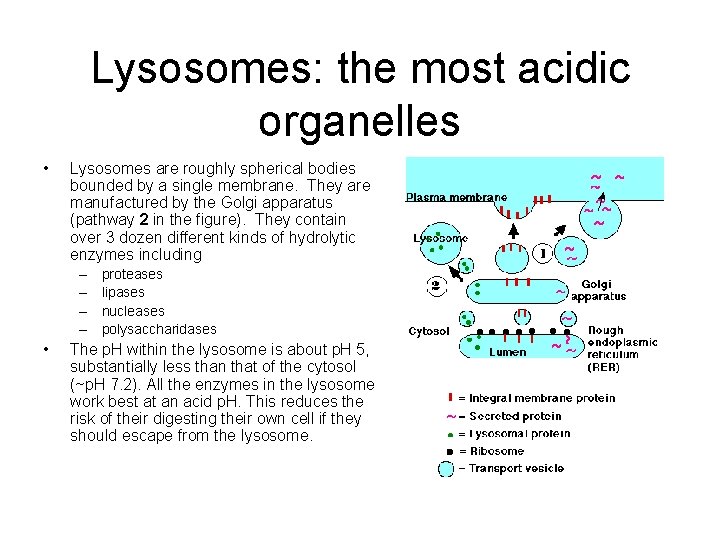 Lysosomes: the most acidic organelles

• Lysosomes are roughly spherical bodies bounded by a single membrane. They are manufactured by the Golgi apparatus (pathway **2** in the figure). They contain over 3 dozen different kinds of hydrolytic enzymes including
– proteases
– lipases
– nucleases
– polysaccharidases

• The pH within the lysosome is about pH 5, substantially less than that of the cytosol (~pH 7.2). All the enzymes in the lysosome work best at an acid pH. This reduces the risk of their digesting their own cell if they should escape from the lysosome.

Plasma membrane
Lysosome
1
2
Golgi apparatus
Cytosol
Lumen
Rough endoplasmic reticulum (RER)

= Integral membrane protein
= Secreted protein
= Lysosomal protein
= Ribosome
= Transport vesicle